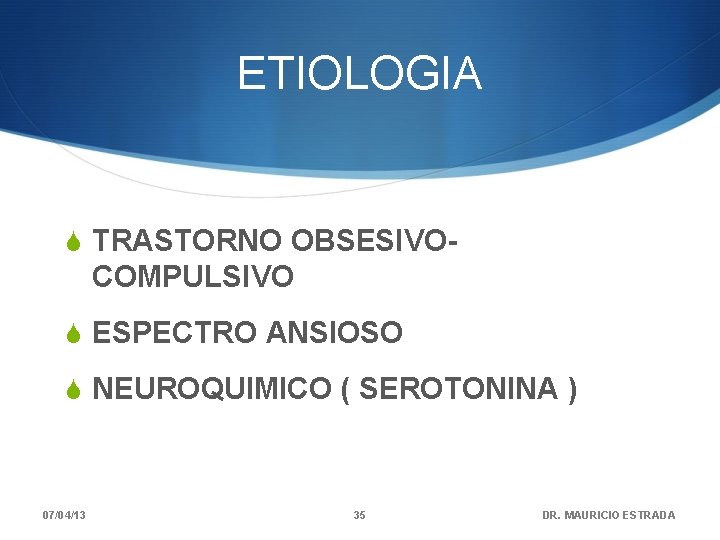 ETIOLOGIA

TRASTORNO OBSESIVO-COMPULSIVO

ESPECTRO ANSIOSO

NEUROQUIMICO ( SEROTONINA )

07/04/13

35

DR. MAURICIO ESTRADA